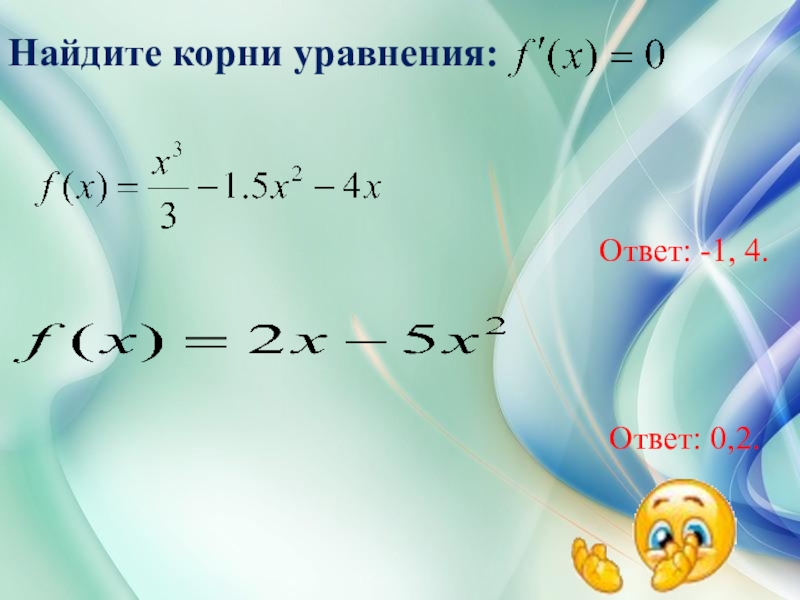 Найдите корни уравнения: $f'(x) = 0$

$f(x) = \frac{x^3}{3} - 1.5x^2 - 4x$

Ответ: -1, 4.

$f(x) = 2x - 5x^2$

Ответ: 0,2.